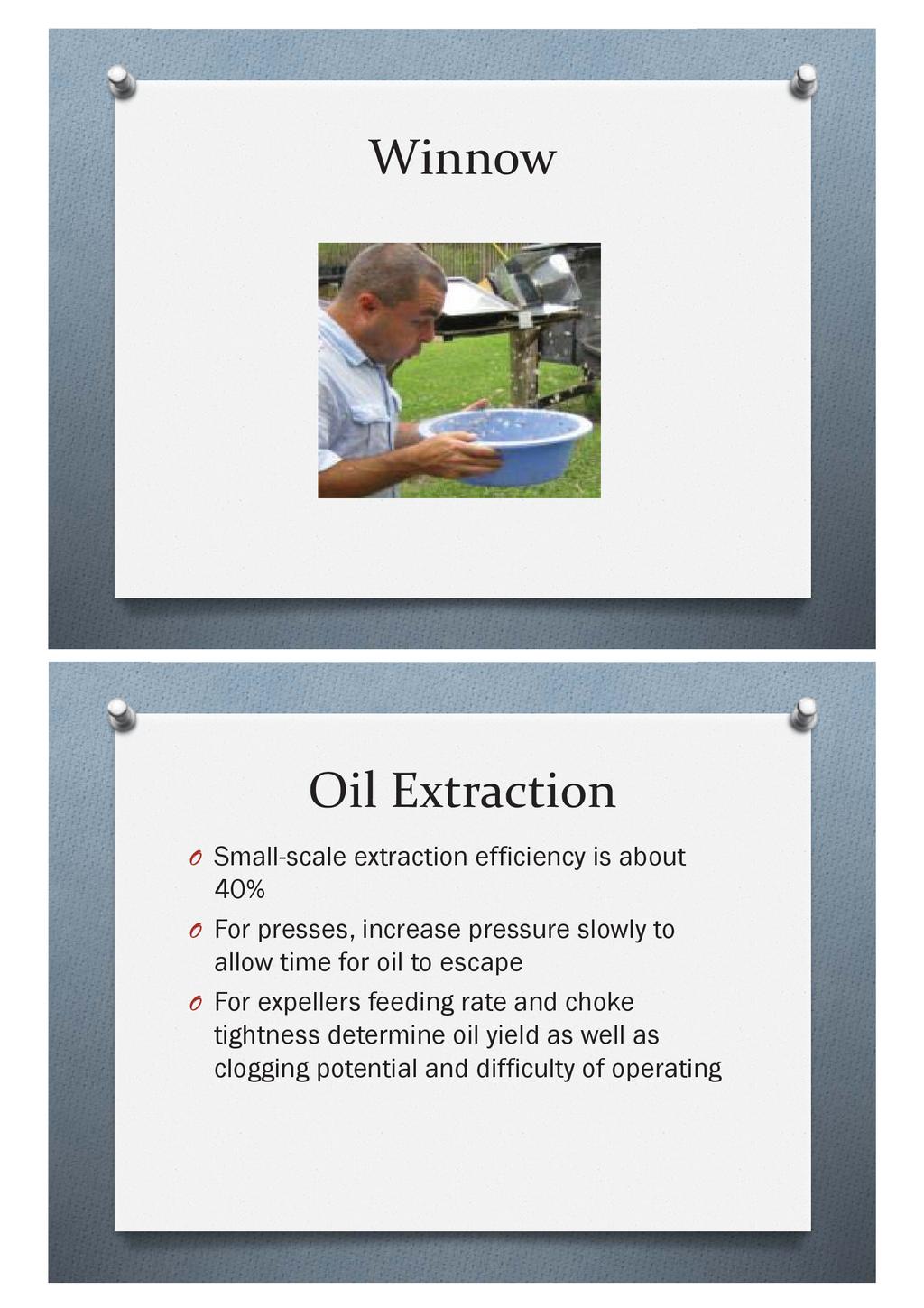 Winnow

Oil Extraction

O Small-scale extraction efficiency is about 40%

O For presses, increase pressure slowly to allow time for oil to escape

O For expellers feeding rate and choke tightness determine oil yield as well as clogging potential and difficulty of operating